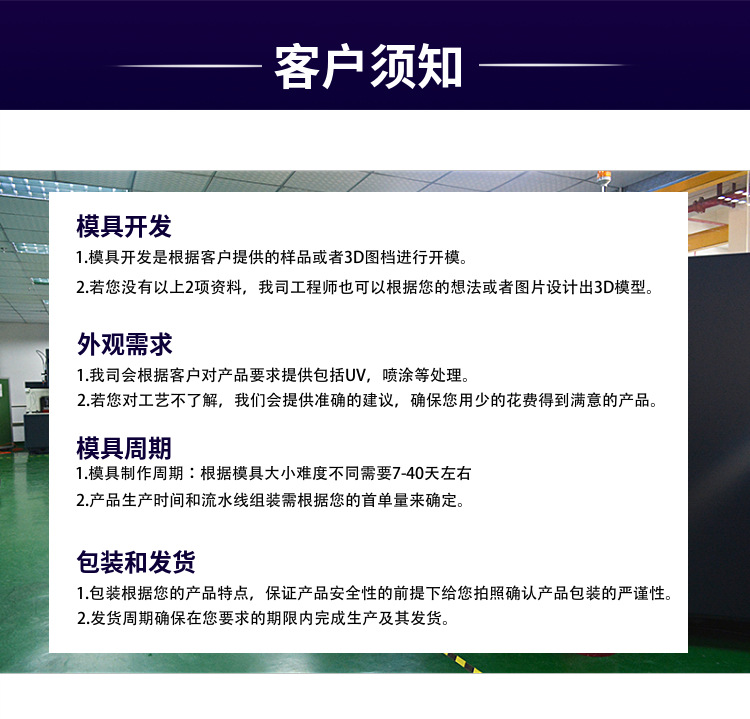 客户须知

模具开发

1.模具开发是根据客户提供的样品或者3D图档进行开模。

2.若您没有以上2项资料，我司工程师也可以根据您的想法或者图片设计出3D模型。

外观需求

1.我司会根据客户对产品要求提供包括UV，喷涂等处理。

2.若您对工艺不了解，我们会提供准确的建议，确保您用少的花费得到满意的产品。

模具周期

1.模具制作周期：根据模具大小难度不同需要7-40天左右

2.产品生产时间和流水线组装需根据您的首单量来确定。

包装和发货

1.包装根据您的产品特点，保证产品安全性的前提下给您拍照确认产品包装的严谨性。

2.发货周期确保在您要求的期限内完成生产及其发货。